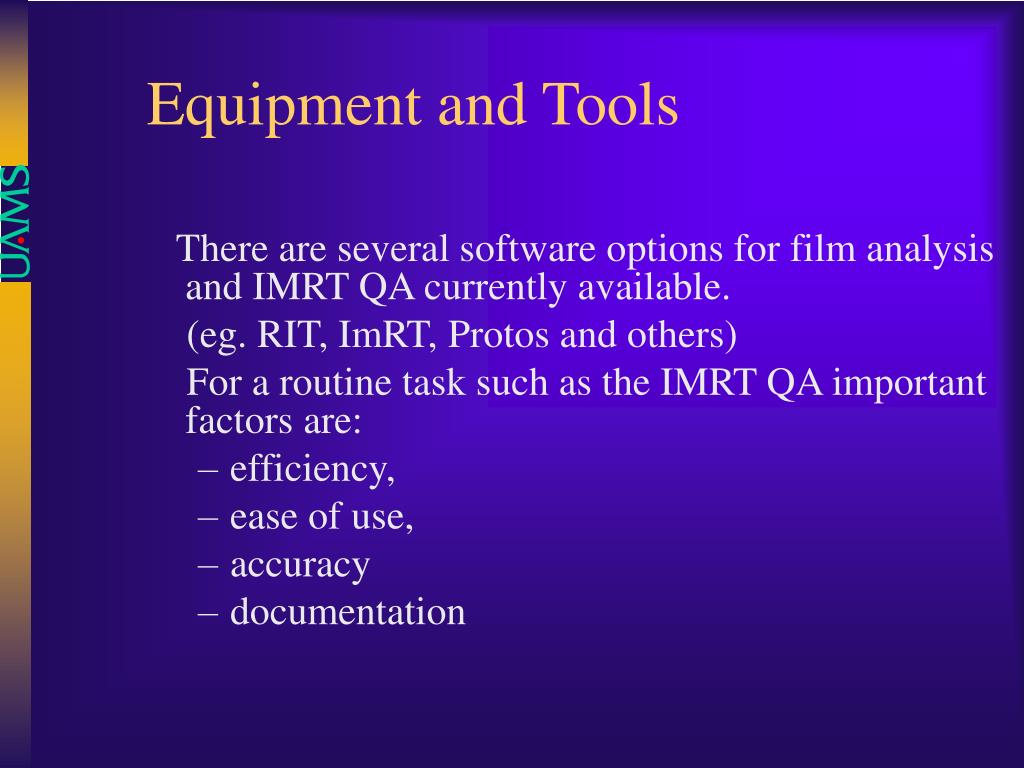 UAMS

Equipment and Tools

There are several software options for film analysis and IMRT QA currently available.

(eg. RIT, ImRT, Protos and others)

For a routine task such as the IMRT QA important factors are:

– efficiency,

– ease of use,

– accuracy

– documentation